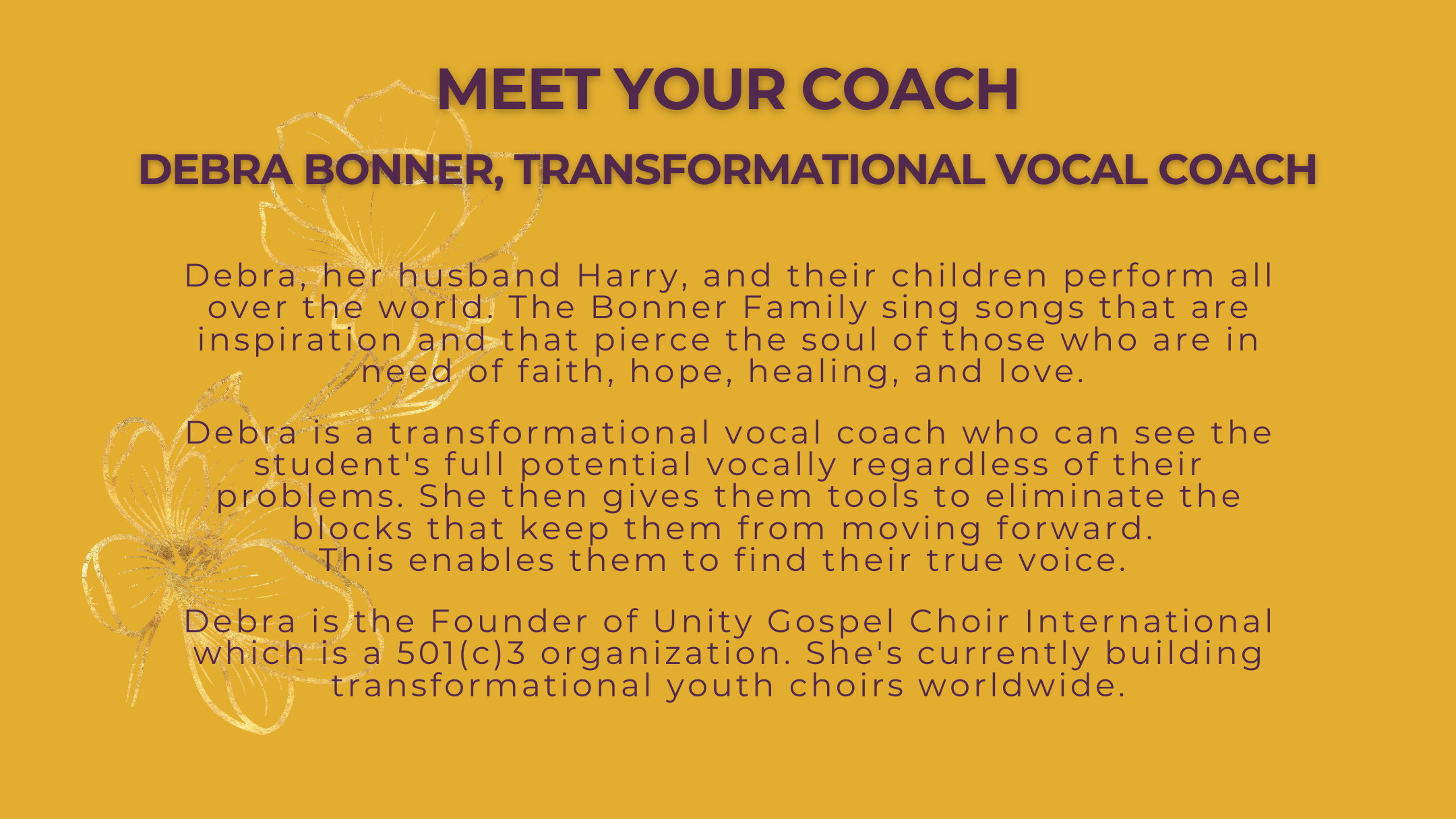 MEET YOUR COACH

DEBRA BONNER, TRANSFORMATIONAL VOCAL COACH

Debra, her husband Harry, and their children perform all over the world. The Bonner Family sing songs that are inspiration and that pierce the soul of those who are in need of faith, hope, healing, and love.

Debra is a transformational vocal coach who can see the student's full potential vocally regardless of their problems. She then gives them tools to eliminate the blocks that keep them from moving forward.
This enables them to find their true voice.

Debra is the Founder of Unity Gospel Choir International which is a 501(c)3 organization. She's currently building transformational youth choirs worldwide.